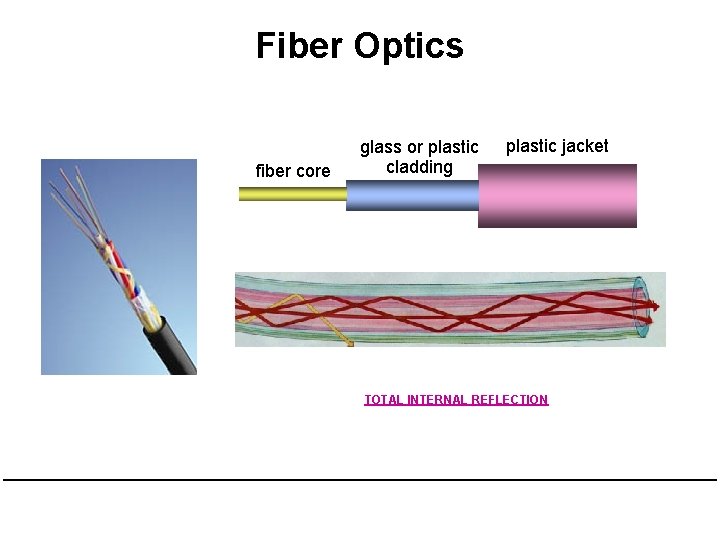 Fiber Optics

fiber core

glass or plastic cladding

plastic jacket

TOTAL INTERNAL REFLECTION